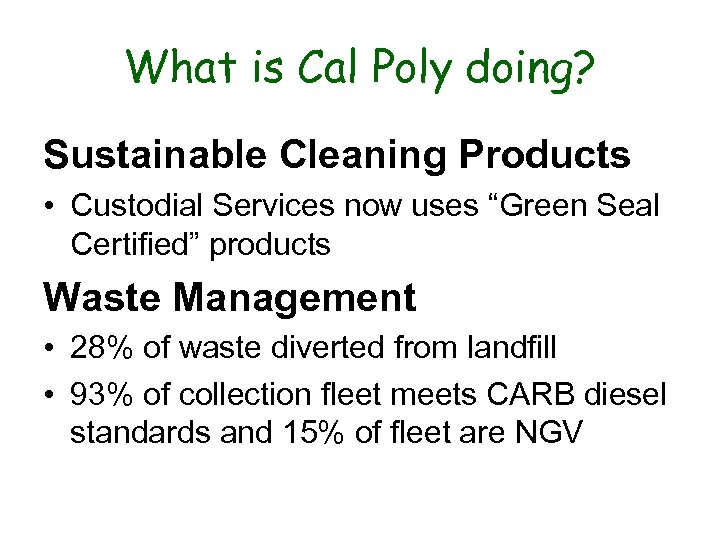 What is Cal Poly doing?

Sustainable Cleaning Products

• Custodial Services now uses “Green Seal Certified” products

Waste Management

• 28% of waste diverted from landfill

• 93% of collection fleet meets CARB diesel standards and 15% of fleet are NGV